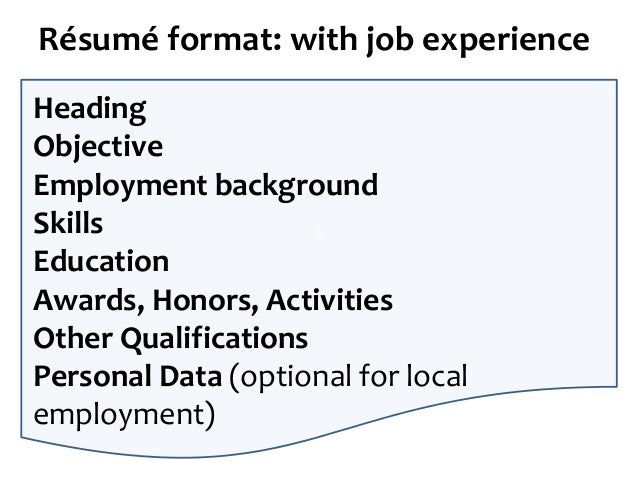 Résumé format: with job experience

Heading
Objective
Employment background
Skills
Education
Awards, Honors, Activities
Other Qualifications
Personal Data (optional for local employment)